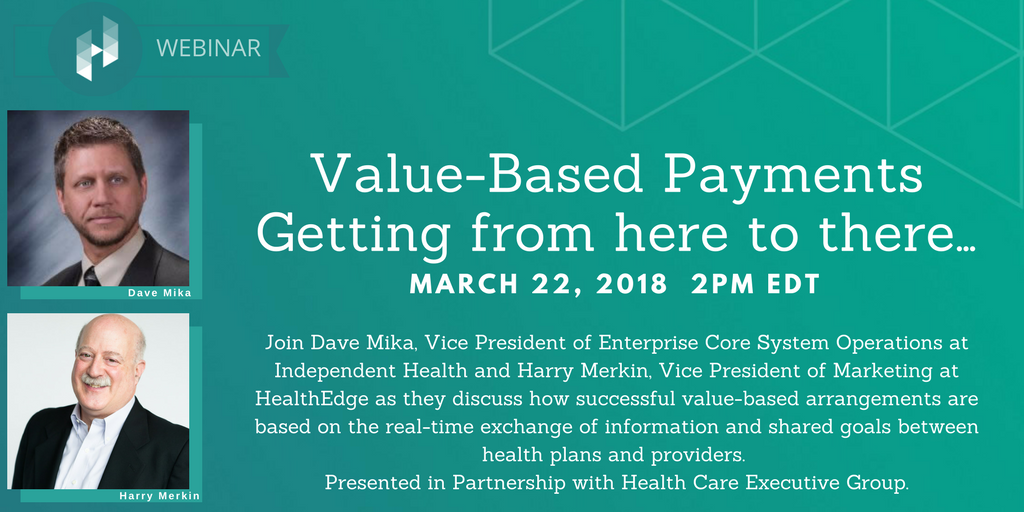 WEBINAR

Dave Mika

Harry Merkin

Value-Based Payments
Getting from here to there…

MARCH 22, 2018 2PM EDT

Join Dave Mika, Vice President of Enterprise Core System Operations at Independent Health and Harry Merkin, Vice President of Marketing at HealthEdge as they discuss how successful value-based arrangements are based on the real-time exchange of information and shared goals between health plans and providers.
Presented in Partnership with Health Care Executive Group.